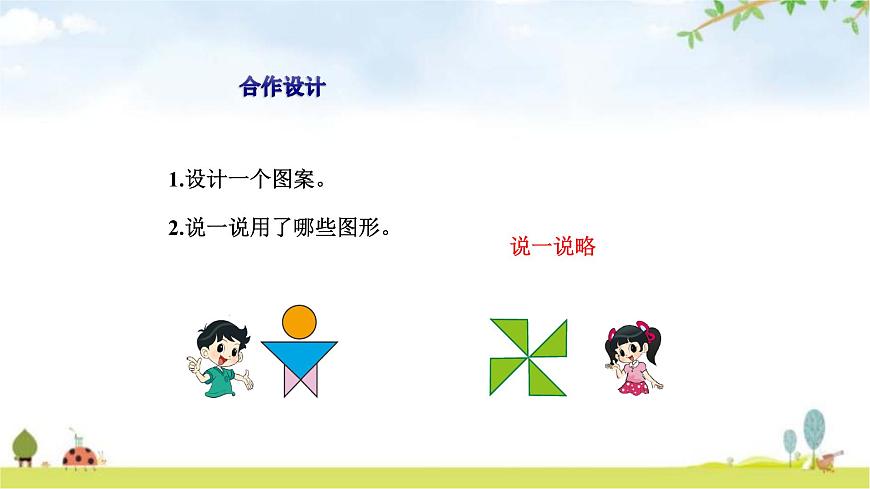 合作设计

1.设计一个图案。

2.说一说用了哪些图形。

说一说略